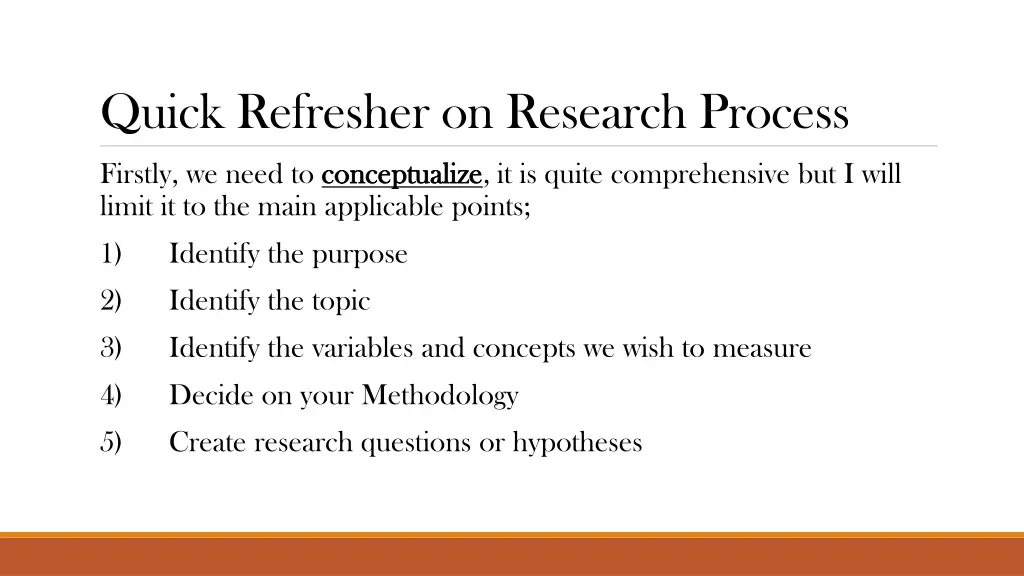 Quick Refresher on Research Process

Firstly, we need to conceptualize, it is quite comprehensive but I will limit it to the main applicable points;

1) Identify the purpose
2) Identify the topic
3) Identify the variables and concepts we wish to measure
4) Decide on your Methodology
5) Create research questions or hypotheses